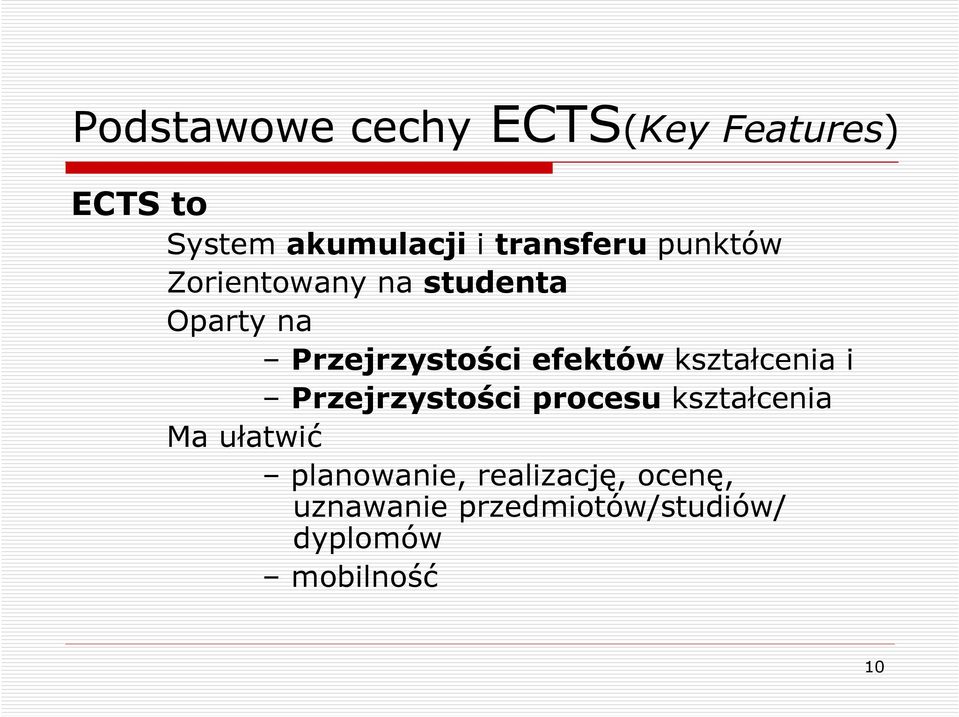 Podstawowe cechy ECTS(Key Features)

ECTS to

System akumulacji i transferu punktów

Zorientowany na studenta

Oparty na

– Przejrzystości efektów kształcenia i

– Przejrzystości procesu kształcenia

Ma ułatwić

– planowanie, realizację, ocenę, uznawanie przedmiotów/studiów/ dyplomów

– mobilność

10